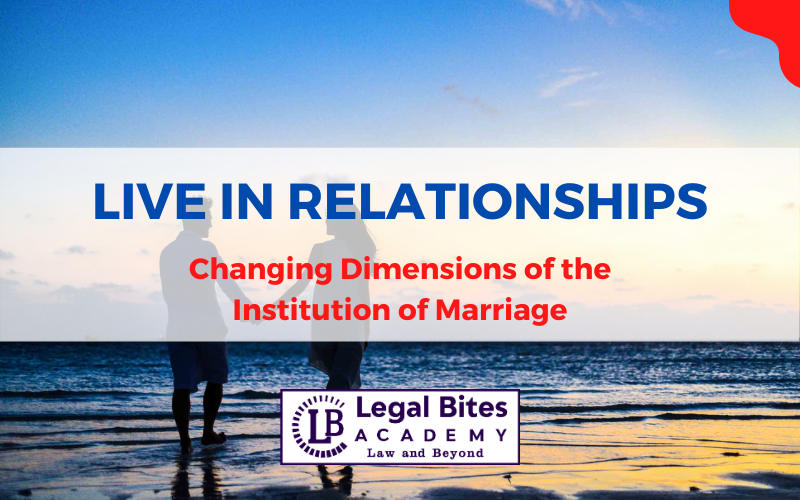 LIVE IN RELATIONSHIPS

Changing Dimensions of the Institution of Marriage

LB Legal Bites ACADEMY Law and Beyond